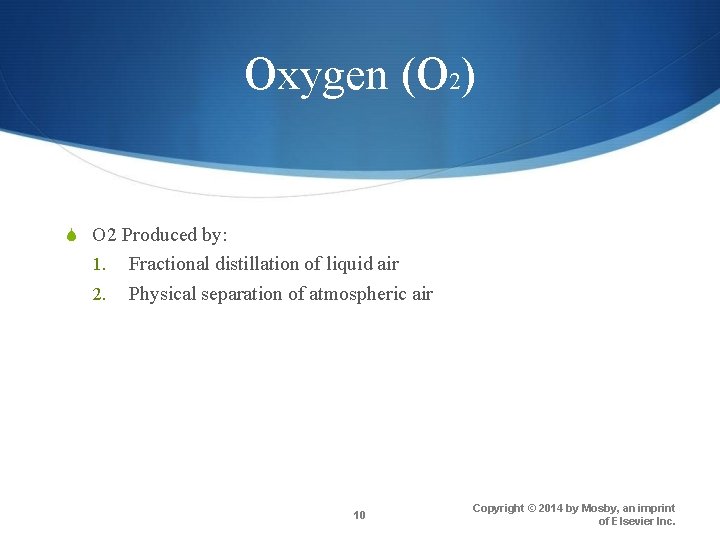 Oxygen ($O_2$)

O2 Produced by:

1. Fractional distillation of liquid air
2. Physical separation of atmospheric air

10

Copyright © 2014 by Mosby, an imprint of Elsevier Inc.